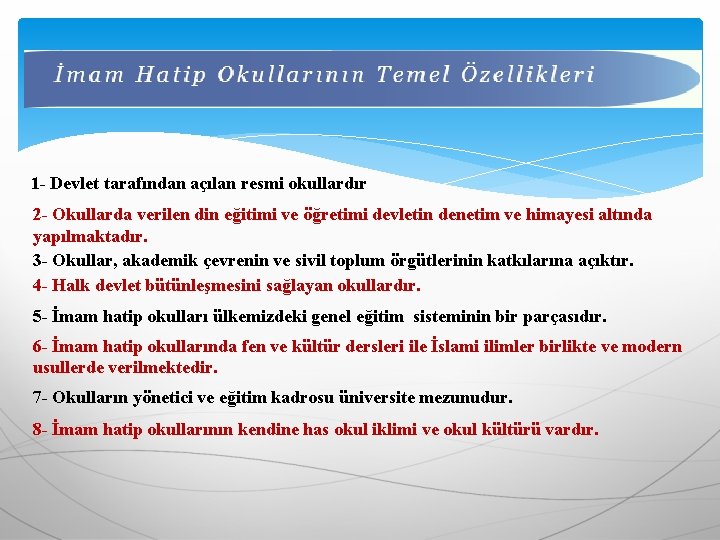 İmam Hatip Okullarının Temel Özellikleri

1- Devlet tarafından açılan resmi okullardır

2- Okullarda verilen din eğitimi ve öğretimi devletin denetim ve himayesi altında yapılmaktadır.

3- Okullar, akademik çevrenin ve sivil toplum örgütlerinin katkılarına açıktır.

4- Halk devlet bütünleşmesini sağlayan okullardır.

5- İmam hatip okulları ülkemizdeki genel eğitim sisteminin bir parçasıdır.

6- İmam hatip okullarında fen ve kültür dersleri ile İslami ilimler birlikte ve modern usullerde verilmektedir.

7- Okulların yönetici ve eğitim kadrosu üniversite mezunudur.

8- İmam hatip okullarının kendine has okul iklimi ve okul kültürü vardır.